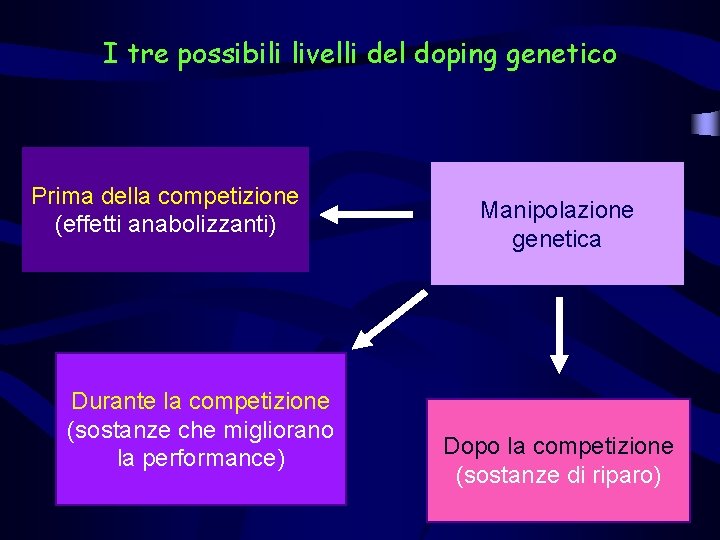 I tre possibili livelli del doping genetico

Prima della competizione
(effetti anabolizzanti)

Manipolazione genetica

Durante la competizione
(sostanze che migliorano la performance)

Dopo la competizione
(sostanze di riparo)